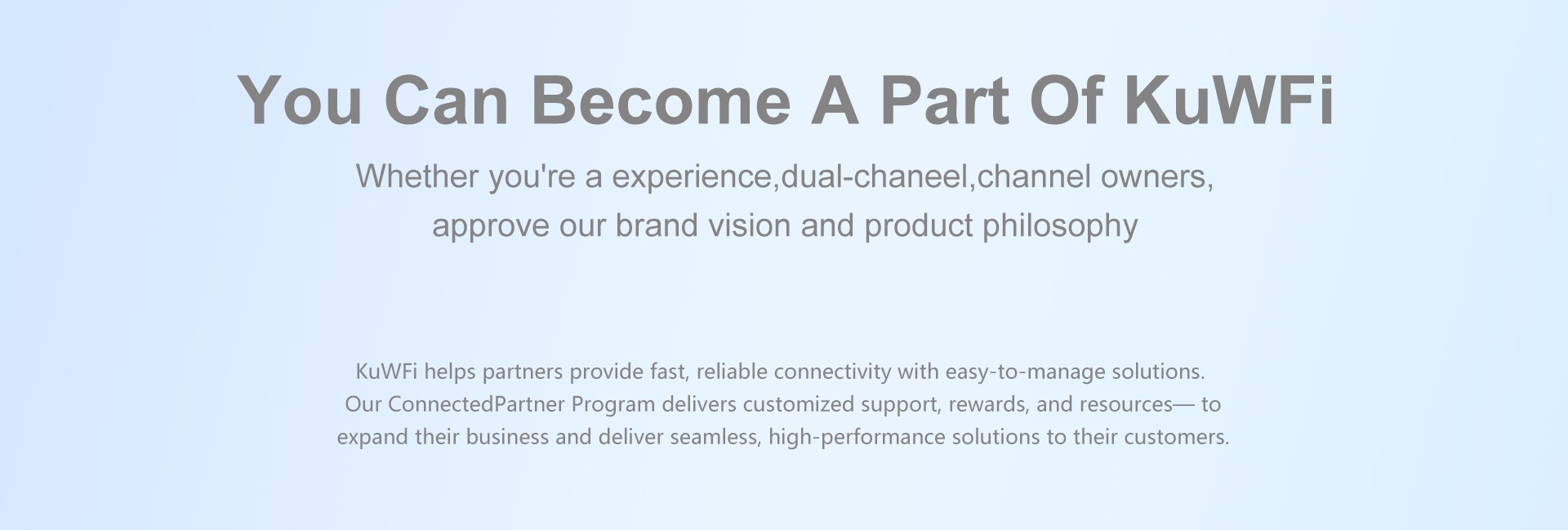 You Can Become A Part Of KuWFi

Whether you're a experience,dual-chaneel,channel owners, approve our brand vision and product philosophy

KuWFi helps partners provide fast, reliable connectivity with easy-to-manage solutions. Our ConnectedPartner Program delivers customized support, rewards, and resources— to expand their business and deliver seamless, high-performance solutions to their customers.